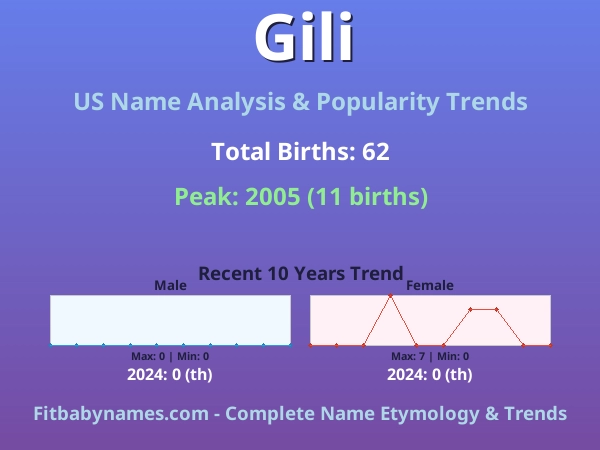 Gili

US Name Analysis & Popularity Trends

Total Births: 62

Peak: 2005 (11 births)

Recent 10 Years Trend

Male

Max: 0 | Min: 0

2024: 0 (th)

Female

Max: 7 | Min: 0

2024: 0 (th)

Fitbabynames.com - Complete Name Etymology & Trends